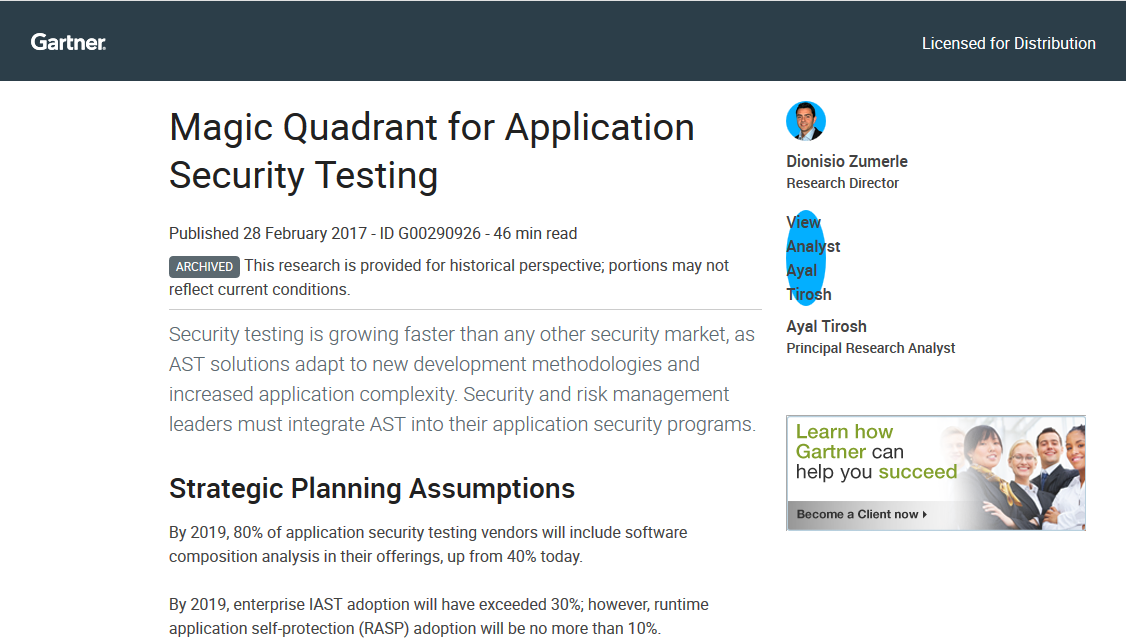 Gartner.

Licensed for Distribution

Magic Quadrant for Application Security Testing

Published 28 February 2017 - ID G00290926 - 46 min read

ARCHIVED This research is provided for historical perspective; portions may not reflect current conditions.

Security testing is growing faster than any other security market, as AST solutions adapt to new development methodologies and increased application complexity. Security and risk management leaders must integrate AST into their application security programs.

Strategic Planning Assumptions

By 2019, 80% of application security testing vendors will include software composition analysis in their offerings, up from 40% today.

By 2019, enterprise IAST adoption will have exceeded 30%; however, runtime application self-protection (RASP) adoption will be no more than 10%.

Dionisio Zumerle
Research Director

View Analyst Ayal Tirosh

Ayal Tirosh
Principal Research Analyst

Learn how Gartner can help you succeed

Become a Client now